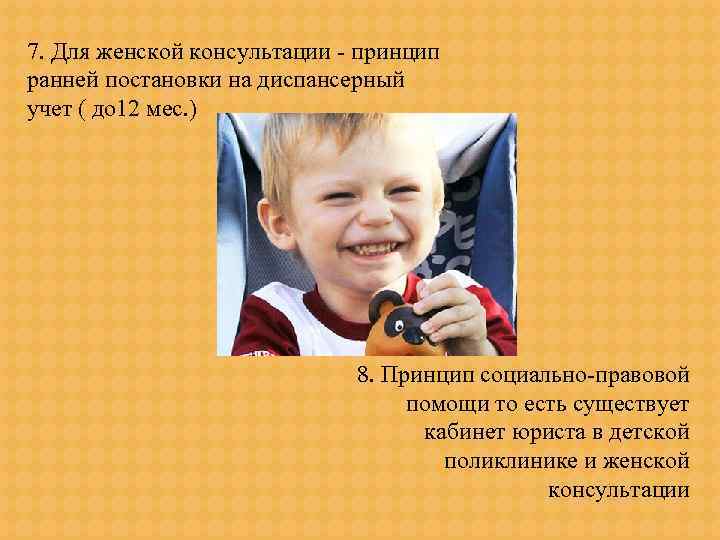 7. Для женской консультации - принцип ранней постановки на диспансерный учет ( до12 мес.)

8. Принцип социально-правовой помощи то есть существует кабинет юриста в детской поликлинике и женской консультации